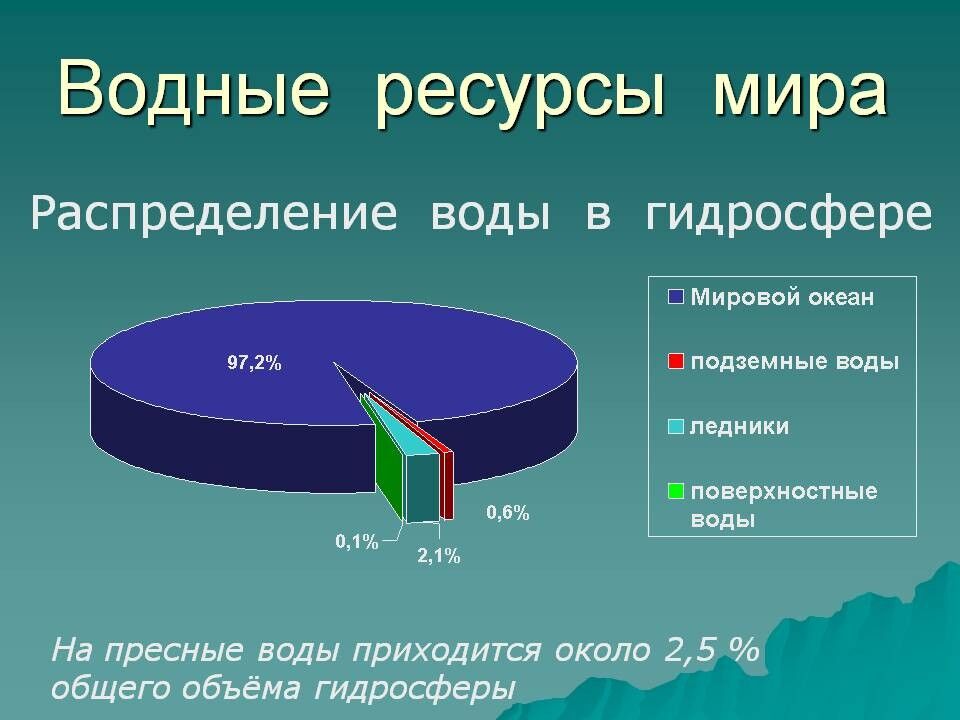 Водные ресурсы мира

Распределение воды в гидросфере

97,2%

0,6%

0,1%

2,1%

Мировой океан

подземные воды

ледники

поверхностные воды

На пресные воды приходится около 2,5 % общего объёма гидросферы